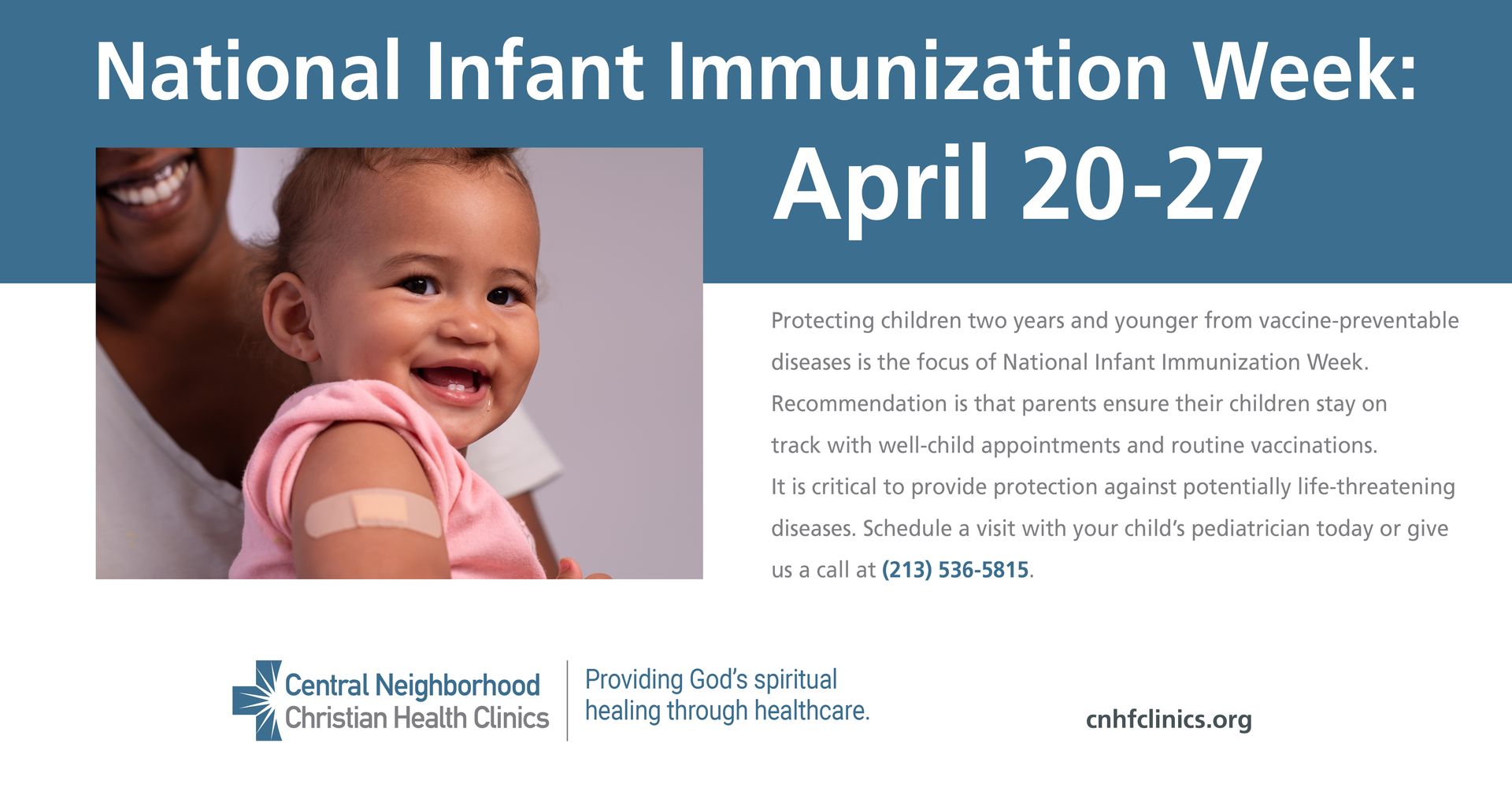 National Infant Immunization Week:

April 20-27

Protecting children two years and younger from vaccine-preventable diseases is the focus of National Infant Immunization Week. Recommendation is that parents ensure their children stay on track with well-child appointments and routine vaccinations. It is critical to provide protection against potentially life-threatening diseases. Schedule a visit with your child's pediatrician today or give us a call at (213) 536-5815.

Central Neighborhood Christian Health Clinics

Providing God's spiritual healing through healthcare.

cnhfclinics.org